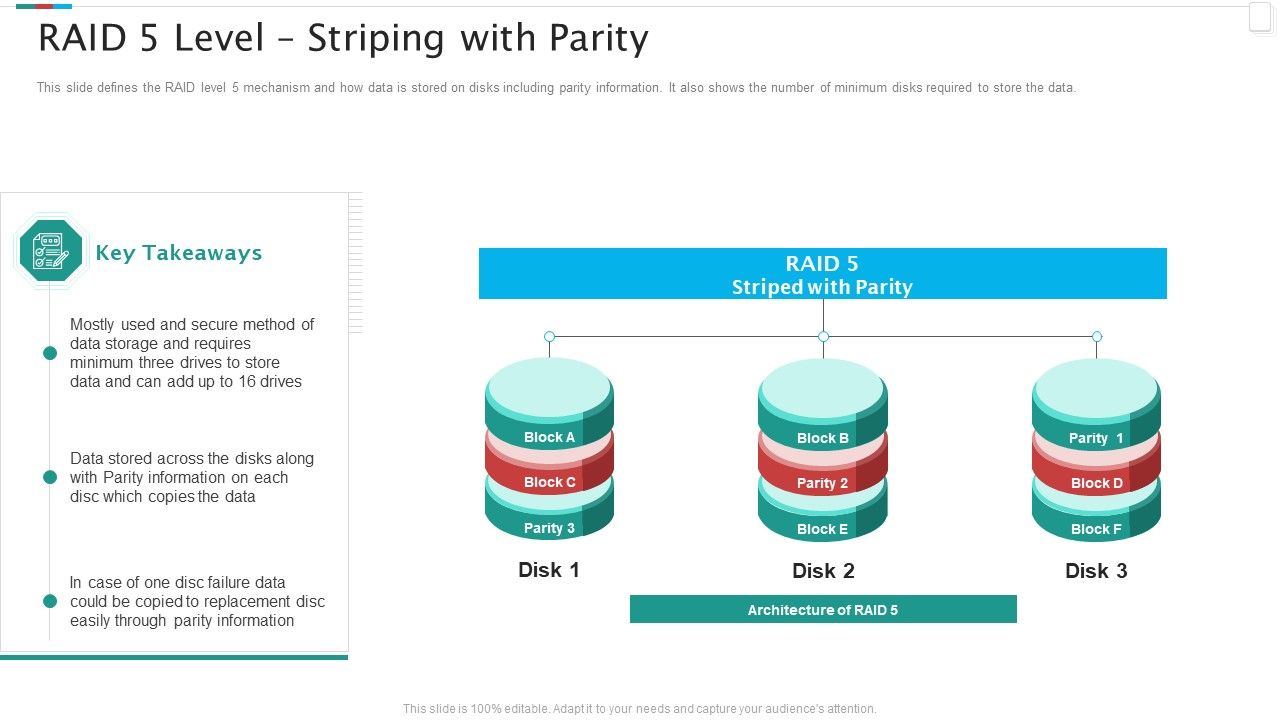 RAID 5 Level – Striping with Parity

This slide defines the RAID level 5 mechanism and how data is stored on disks including parity information. It also shows the number of minimum disks required to store the data.

Key Takeaways

Mostly used and secure method of data storage and requires minimum three drives to store data and can add up to 16 drives

Data stored across the disks along with Parity information on each disc which copies the data

In case of one disc failure data could be copied to replacement disc easily through parity information

RAID 5
Striped with Parity

Block A
Block C
Parity 3
Disk 1

Block B
Parity 2
Block E
Disk 2

Parity 1
Block D
Block F
Disk 3

Architecture of RAID 5

This slide is 100% editable. Adapt it to your needs and capture your audience's attention.